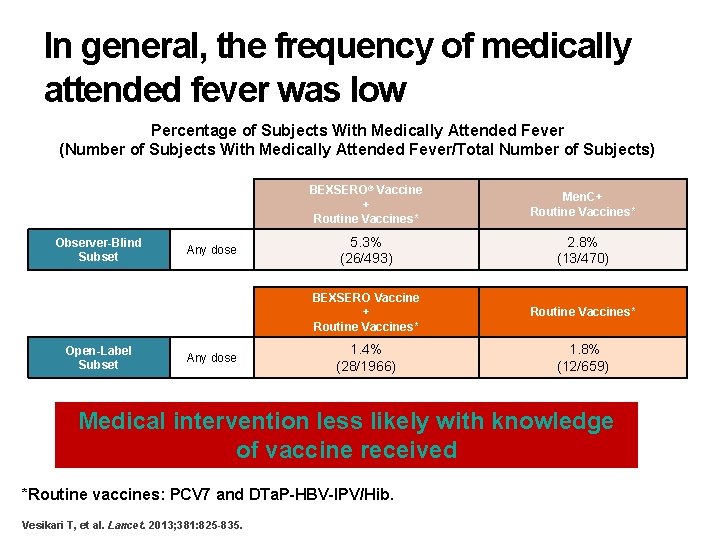 In general, the frequency of medically attended fever was low

Percentage of Subjects With Medically Attended Fever
(Number of Subjects With Medically Attended Fever/Total Number of Subjects)

| | | BEXSERO® Vaccine + Routine Vaccines* | MenC+ Routine Vaccines* |
|---|---|---|---|
| Observer-Blind Subset | Any dose | 5.3% (26/493) | 2.8% (13/470) |

| | | BEXSERO Vaccine + Routine Vaccines* | Routine Vaccines* |
|---|---|---|---|
| Open-Label Subset | Any dose | 1.4% (28/1966) | 1.8% (12/659) |

Medical intervention less likely with knowledge of vaccine received

*Routine vaccines: PCV7 and DTaP-HBV-IPV/Hib.

Vesikari T, et al. Lancet. 2013;381:825-835.